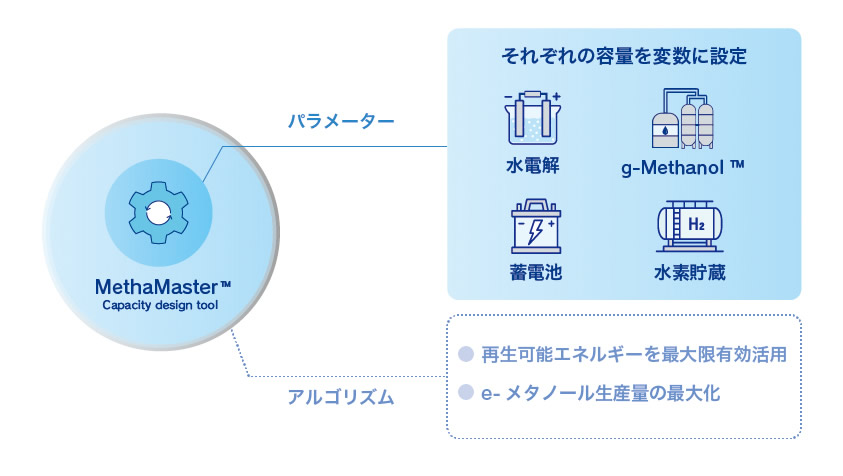 MethaMaster™
Capacity design tool

パラメーター

それぞれの容量を変数に設定

水電解

g-Methanol ™

蓄電池

$H_2$

水素貯蔵

アルゴリズム

再生可能エネルギーを最大限有効活用

e- メタノール生産量の最大化